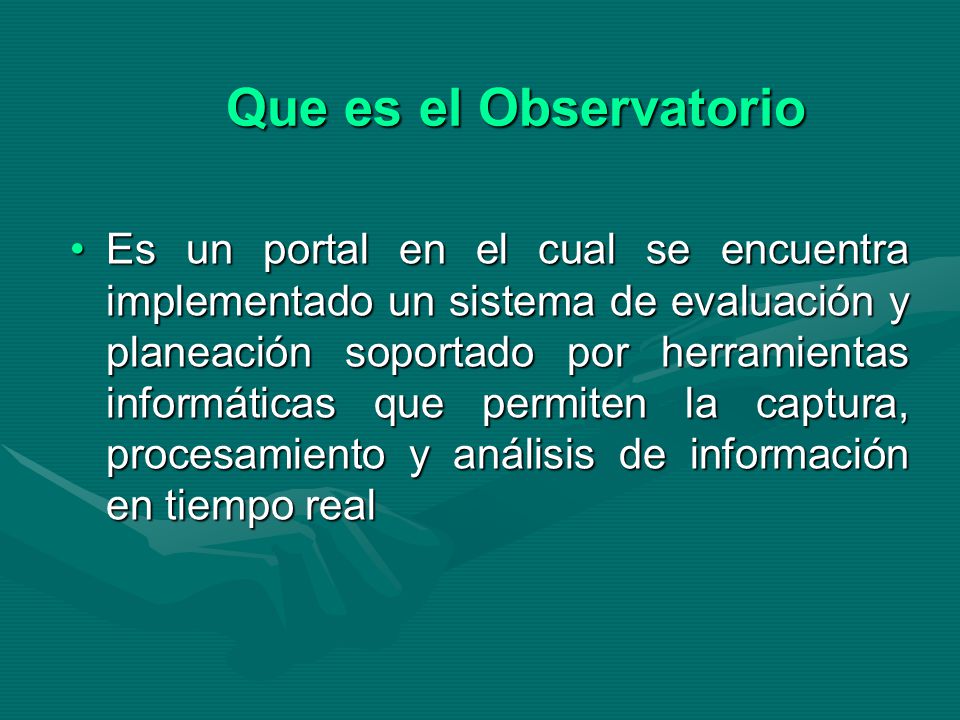 Que es el Observatorio

• Es un portal en el cual se encuentra implementado un sistema de evaluación y planeación soportado por herramientas informáticas que permiten la captura, procesamiento y análisis de información en tiempo real